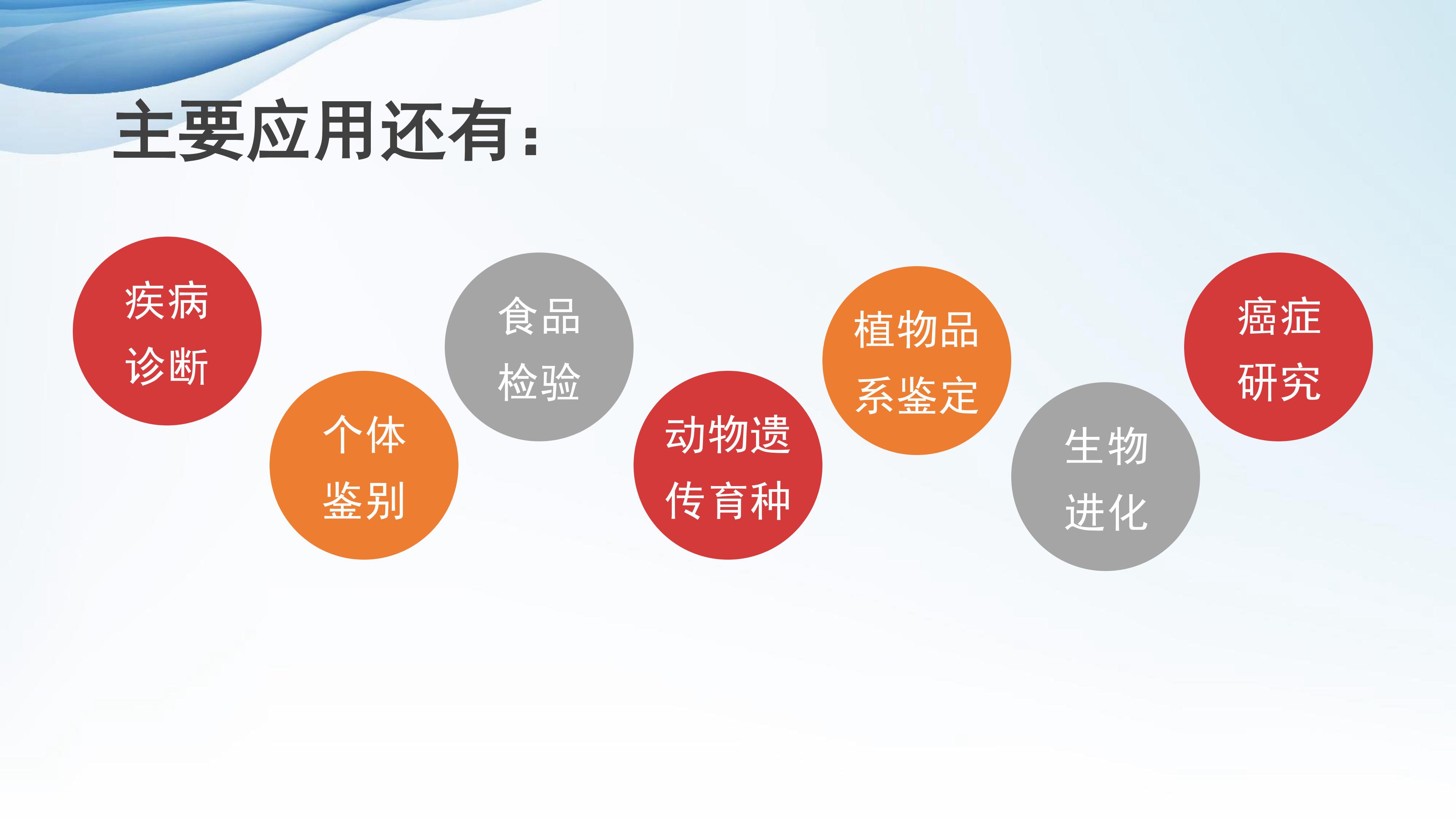 主要应用还有：

疾病诊断

个体鉴别

食品检验

动物遗传育种

植物品系鉴定

生物进化

癌症研究